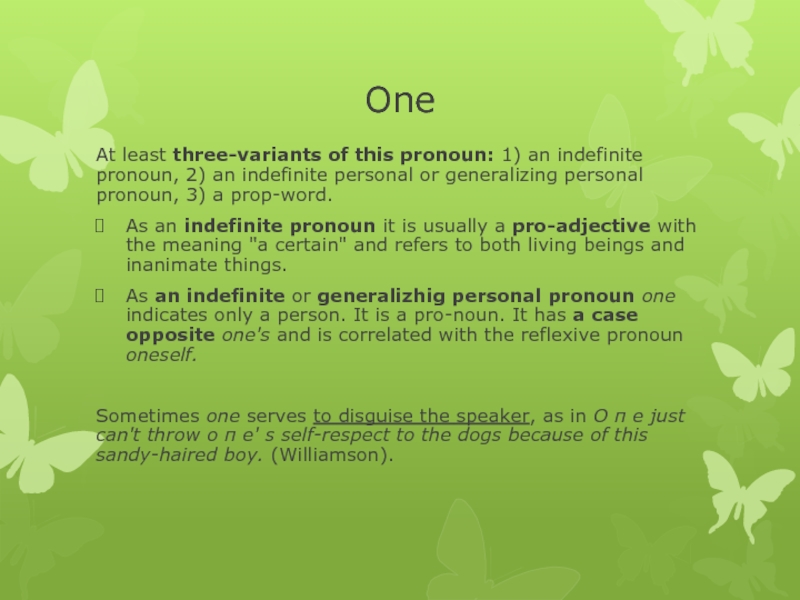 One

At least three-variants of this pronoun: 1) an indefinite pronoun, 2) an indefinite personal or generalizing personal pronoun, 3) a prop-word.

As an indefinite pronoun it is usually a pro-adjective with the meaning "a certain" and refers to both living beings and inanimate things.

As an indefinite or generalizhig personal pronoun one indicates only a person. It is a pro-noun. It has a case opposite one's and is correlated with the reflexive pronoun oneself.

Sometimes one serves to disguise the speaker, as in О п е just can't throw о п е' s self-respect to the dogs because of this sandy-haired boy. (Williamson).